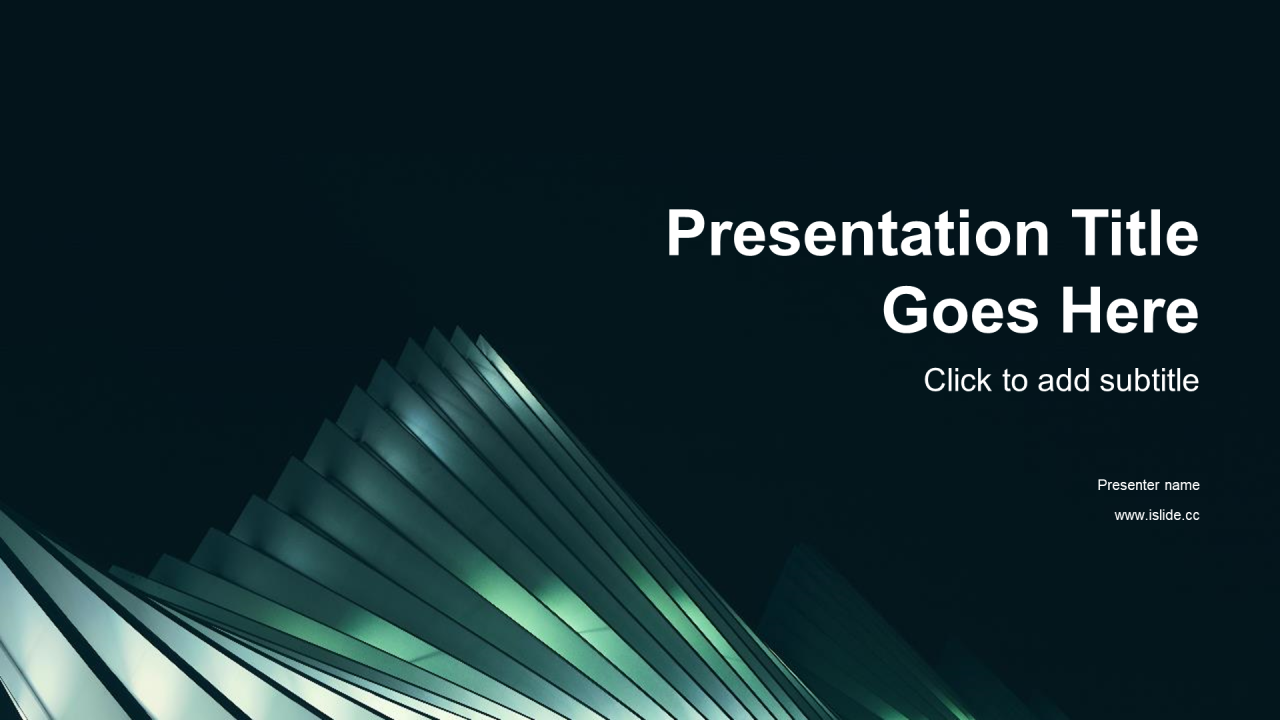 Presentation Title Goes Here

Click to add subtitle

Presenter name

www.islide.cc